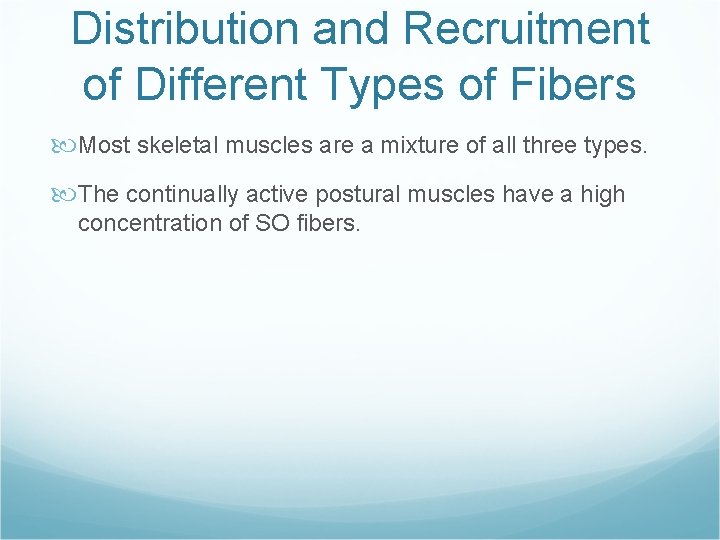 Distribution and Recruitment of Different Types of Fibers

Most skeletal muscles are a mixture of all three types.

The continually active postural muscles have a high concentration of SO fibers.